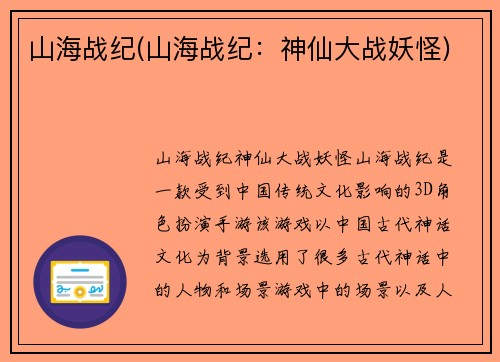 山海战纪(山海战纪：神仙大战妖怪)

山海战纪神仙大战妖怪山海战纪是一款受到中国传统文化影响的3D角色扮演手游该游戏以中国古代神话文化为背景选用了很多古代神话中的人物和场景游戏中的场景以及人